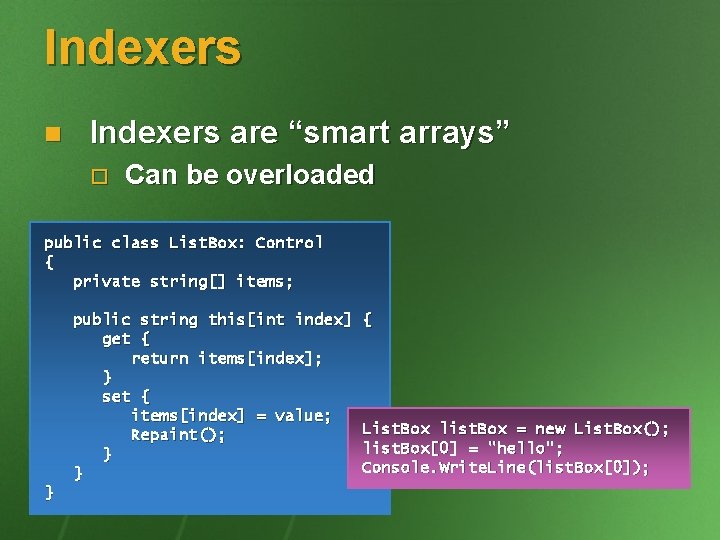 Indexers

Indexers are “smart arrays”

Can be overloaded

public class ListBox: Control
{
   private string[] items;

   public string this[int index] {
      get {
         return items[index];
      }
      set {
         items[index] = value;
         Repaint();
      }
   }
}

ListBox listBox = new ListBox();
listBox[0] = "hello";
Console.WriteLine(listBox[0]);